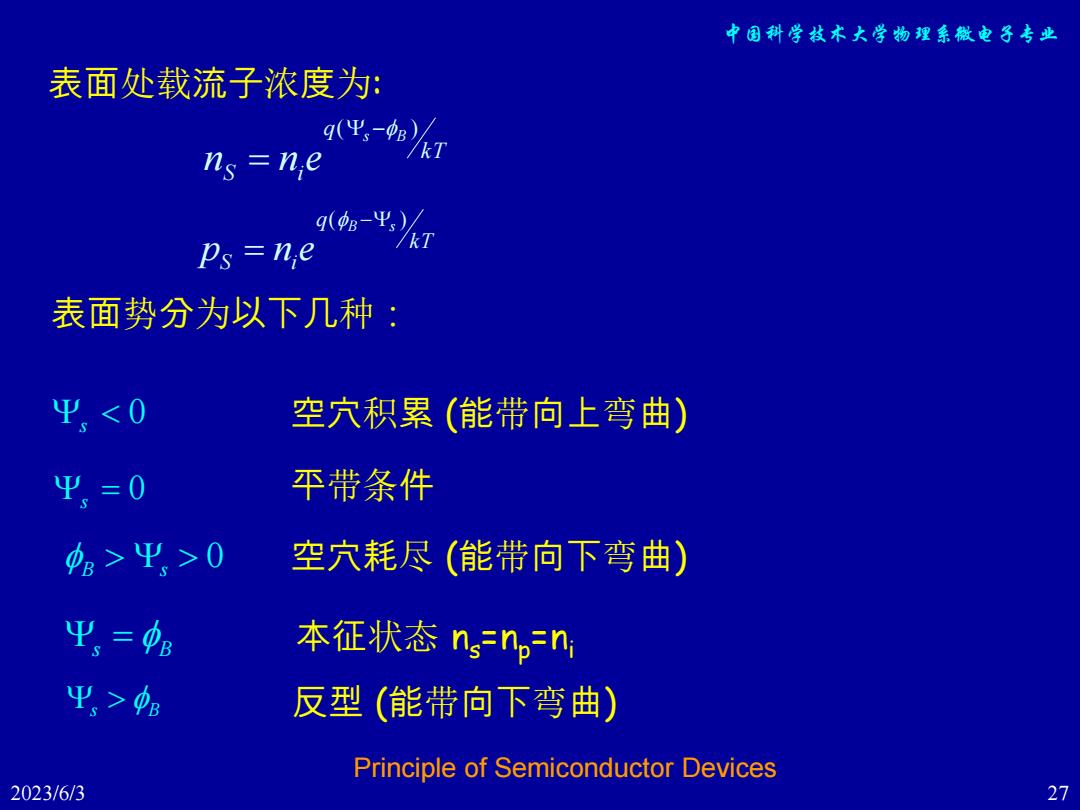 中国科学技术大学物理系微电子专业

表面处载流子浓度为:

$n_S = n_i e^{q(\Psi_s - \phi_B)/kT}$

$p_S = n_i e^{q(\phi_B - \Psi_s)/kT}$

表面势分为以下几种：

$\Psi_s < 0$ 空穴积累 (能带向上弯曲)

$\Psi_s = 0$ 平带条件

$\phi_B > \Psi_s > 0$ 空穴耗尽 (能带向下弯曲)

$\Psi_s = \phi_B$ 本征状态 $n_s=n_p=n_i$

$\Psi_s > \phi_B$ 反型 (能带向下弯曲)

Principle of Semiconductor Devices

2023/6/3

27